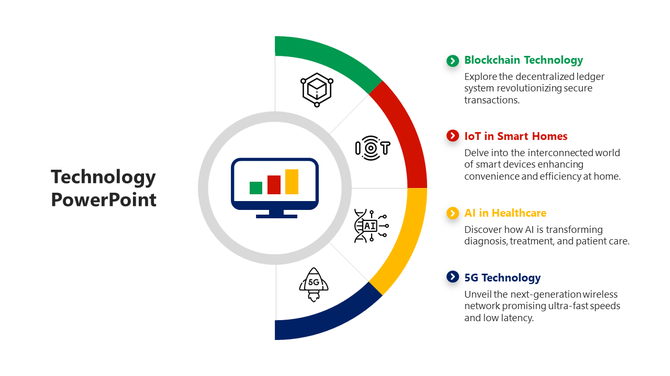 Technology PowerPoint

IOT

AI

5G

Blockchain Technology
Explore the decentralized ledger system revolutionizing secure transactions.

IoT in Smart Homes
Delve into the interconnected world of smart devices enhancing convenience and efficiency at home.

AI in Healthcare
Discover how AI is transforming diagnosis, treatment, and patient care.

5G Technology
Unveil the next-generation wireless network promising ultra-fast speeds and low latency.